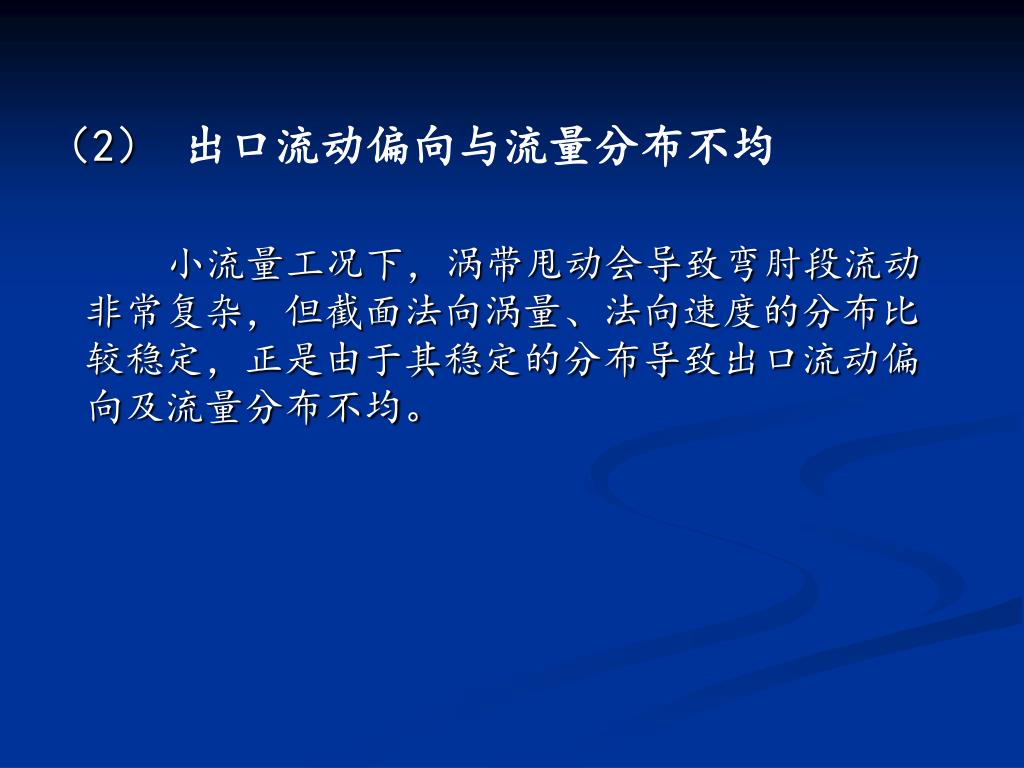 （2） 出口流动偏向与流量分布不均

小流量工况下，涡带甩动会导致弯肘段流动非常复杂，但截面法向涡量、法向速度的分布比较稳定，正是由于其稳定的分布导致出口流动偏向及流量分布不均。